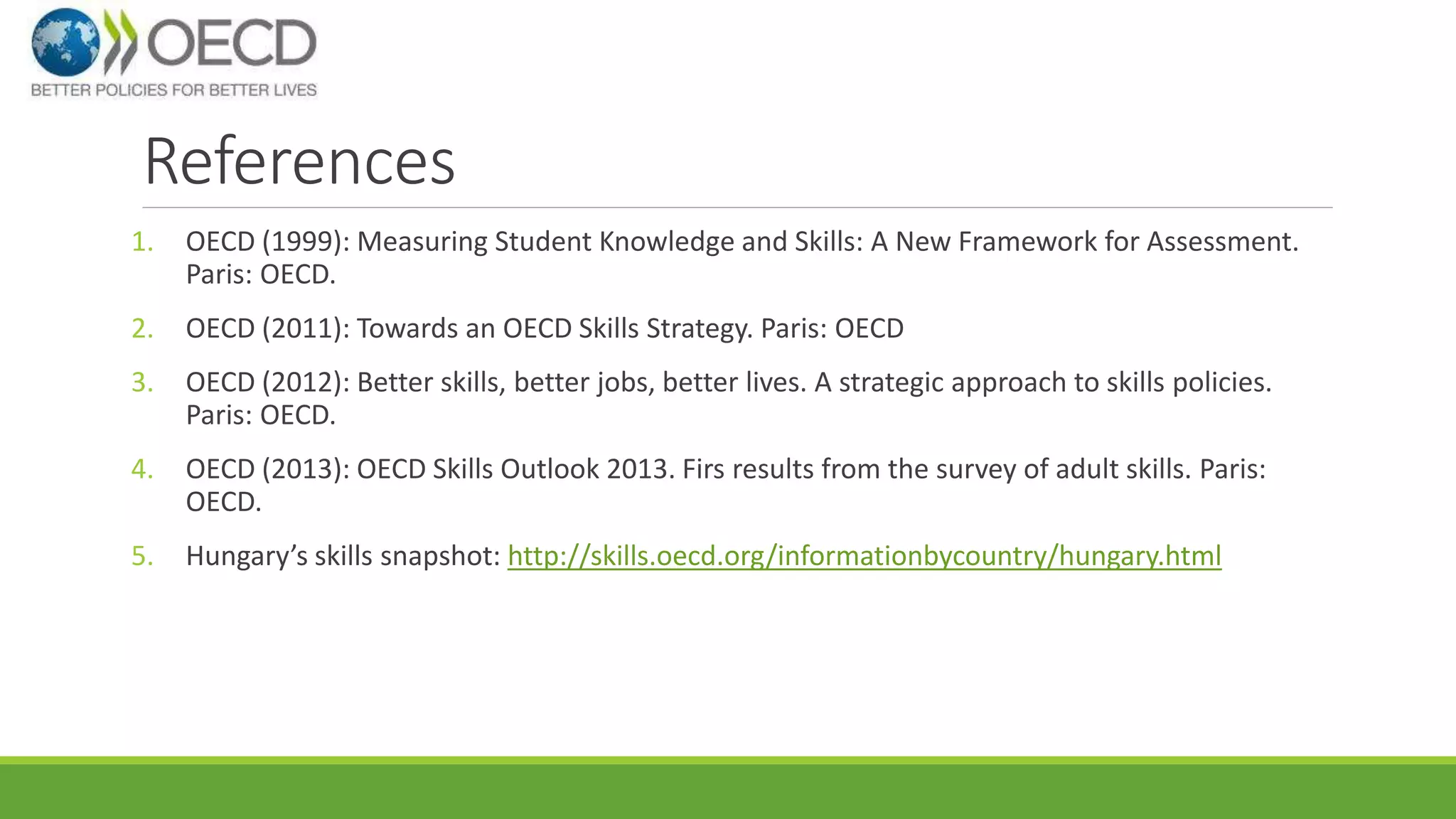 OECD
BETTER POLICIES FOR BETTER LIVES

References

1. OECD (1999): Measuring Student Knowledge and Skills: A New Framework for Assessment. Paris: OECD.
2. OECD (2011): Towards an OECD Skills Strategy. Paris: OECD
3. OECD (2012): Better skills, better jobs, better lives. A strategic approach to skills policies. Paris: OECD.
4. OECD (2013): OECD Skills Outlook 2013. Firs results from the survey of adult skills. Paris: OECD.
5. Hungary's skills snapshot: http://skills.oecd.org/informationbycountry/hungary.html